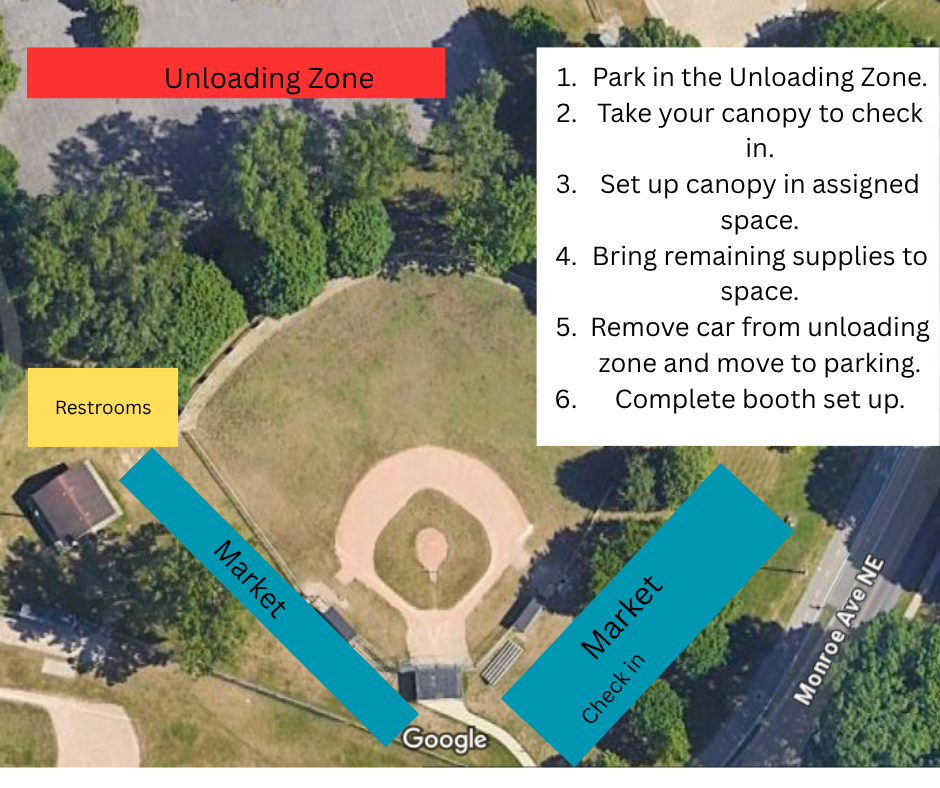 Unloading Zone

1. Park in the Unloading Zone.
2. Take your canopy to check in.
3. Set up canopy in assigned space.
4. Bring remaining supplies to space.
5. Remove car from unloading zone and move to parking.
6. Complete booth set up.

Restrooms

Market

Market

Check in

Monroe Ave NE

Google